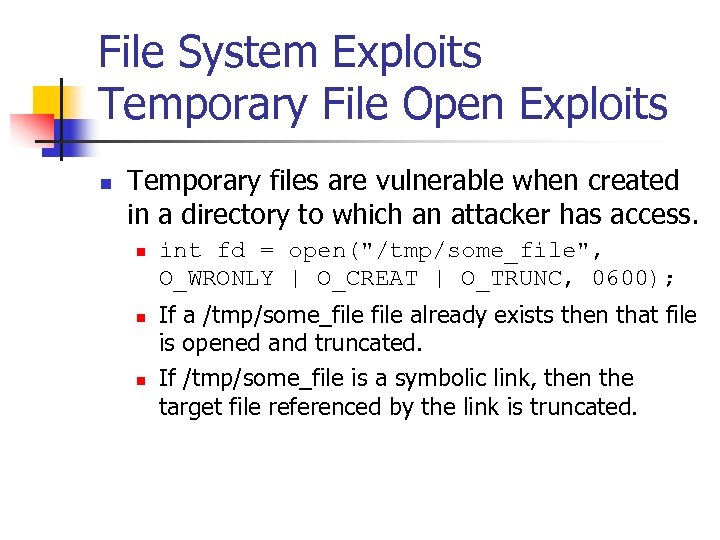 File System Exploits
Temporary File Open Exploits

Temporary files are vulnerable when created in a directory to which an attacker has access.

int fd = open("/tmp/some_file", O_WRONLY | O_CREAT | O_TRUNC, 0600);

If a /tmp/some_file file already exists then that file is opened and truncated.

If /tmp/some_file is a symbolic link, then the target file referenced by the link is truncated.